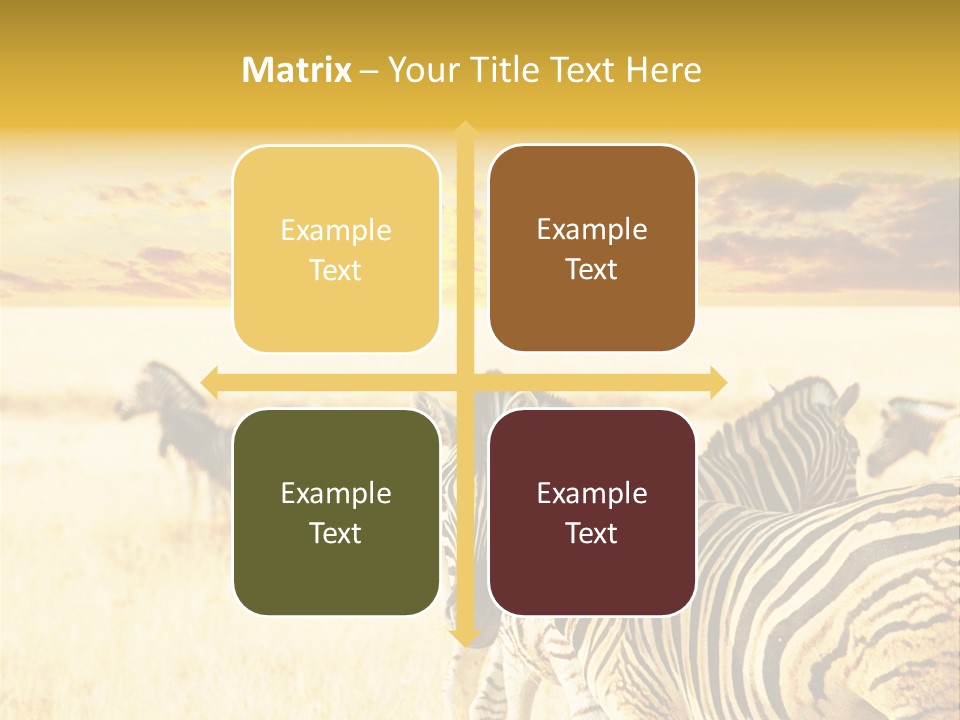 Matrix – Your Title Text Here

Example Text

Example Text

Example Text

Example Text